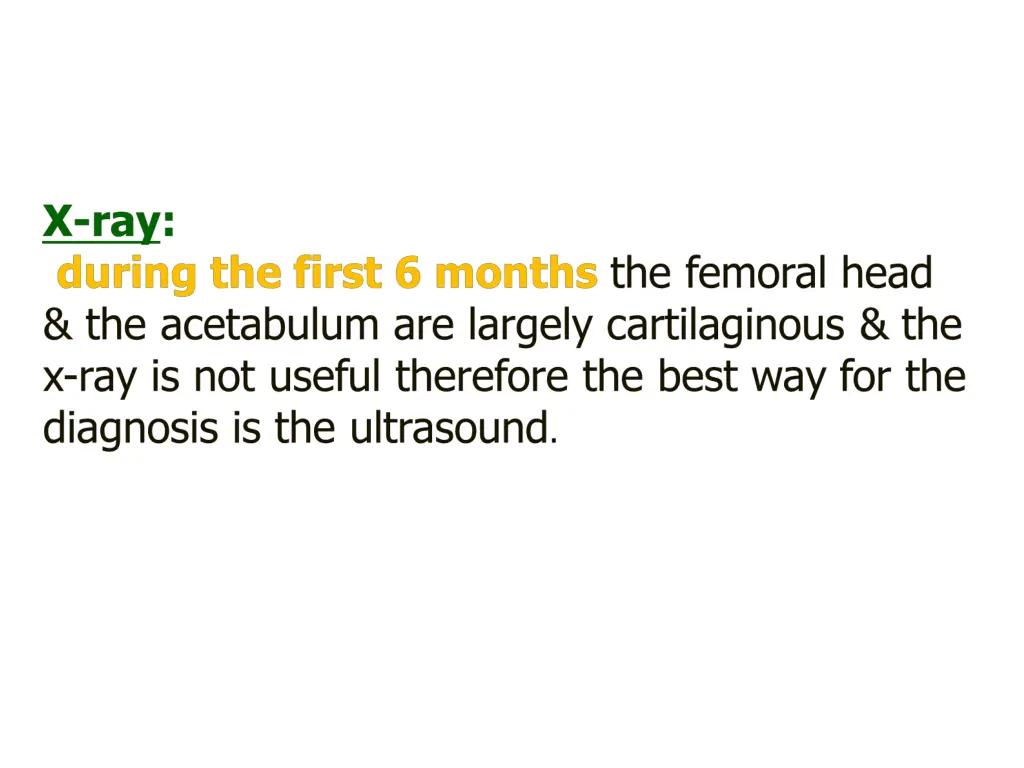 X-ray:
during the first 6 months the femoral head & the acetabulum are largely cartilaginous & the x-ray is not useful therefore the best way for the diagnosis is the ultrasound.